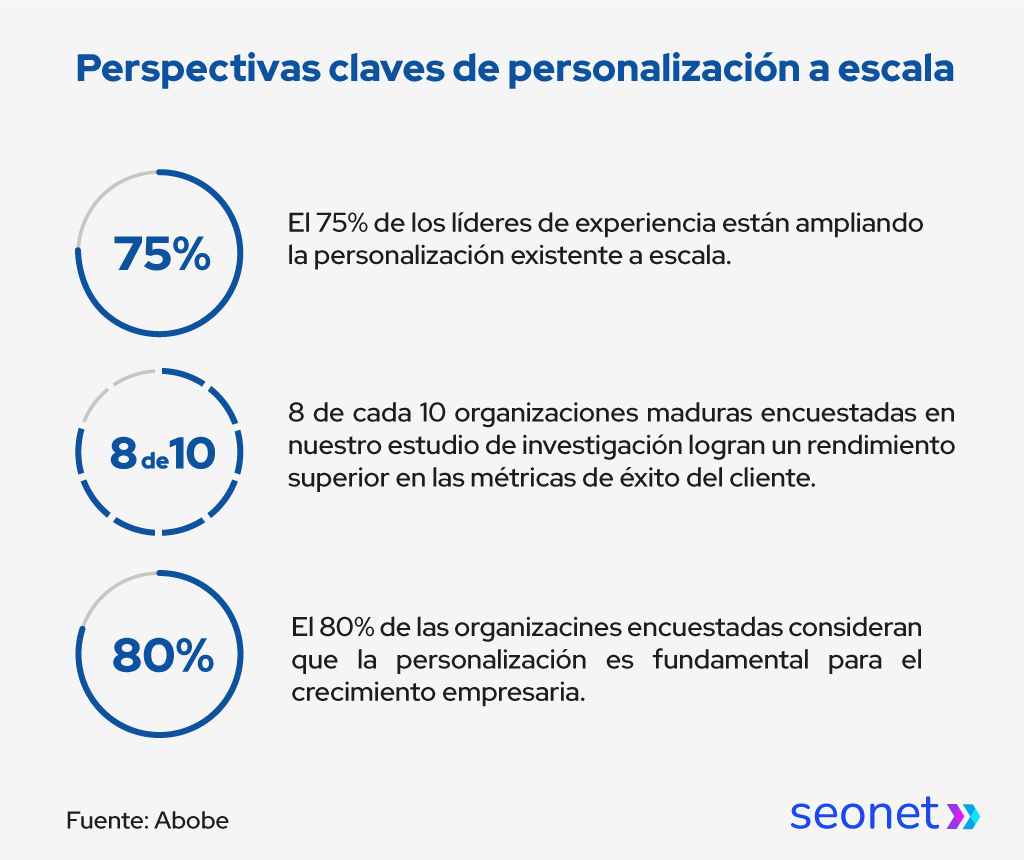 Perspectivas claves de personalización a escala

75%

El 75% de los líderes de experiencia están ampliando la personalización existente a escala.

8 de 10

8 de cada 10 organizaciones maduras encuestadas en nuestro estudio de investigación logran un rendimiento superior en las métricas de éxito del cliente.

80%

El 80% de las organizacines encuestadas consideran que la personalización es fundamental para el crecimiento empresaria.

Fuente: Abobe

seonet